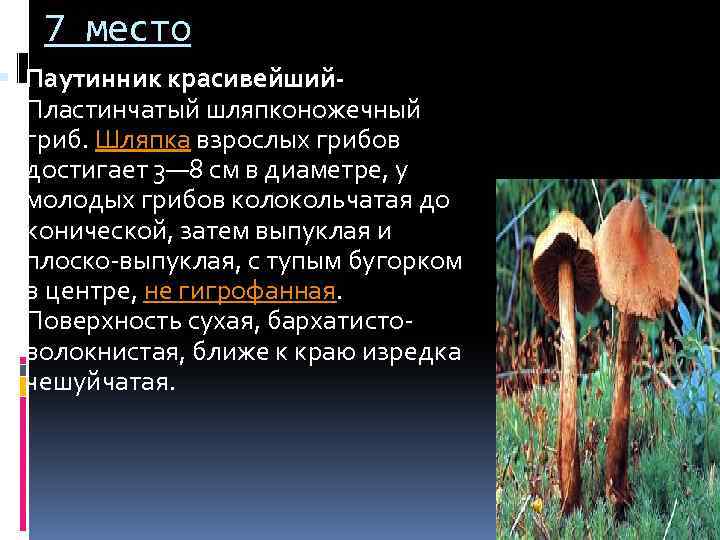 7 место

Паутинник красивейший- Пластинчатый шляпконожечный гриб. Шляпка взрослых грибов достигает 3—8 см в диаметре, у молодых грибов колокольчатая до конической, затем выпуклая и плоско-выпуклая, с тупым бугорком в центре, не гигрофанная. Поверхность сухая, бархатисто-волокнистая, ближе к краю изредка чешуйчатая.